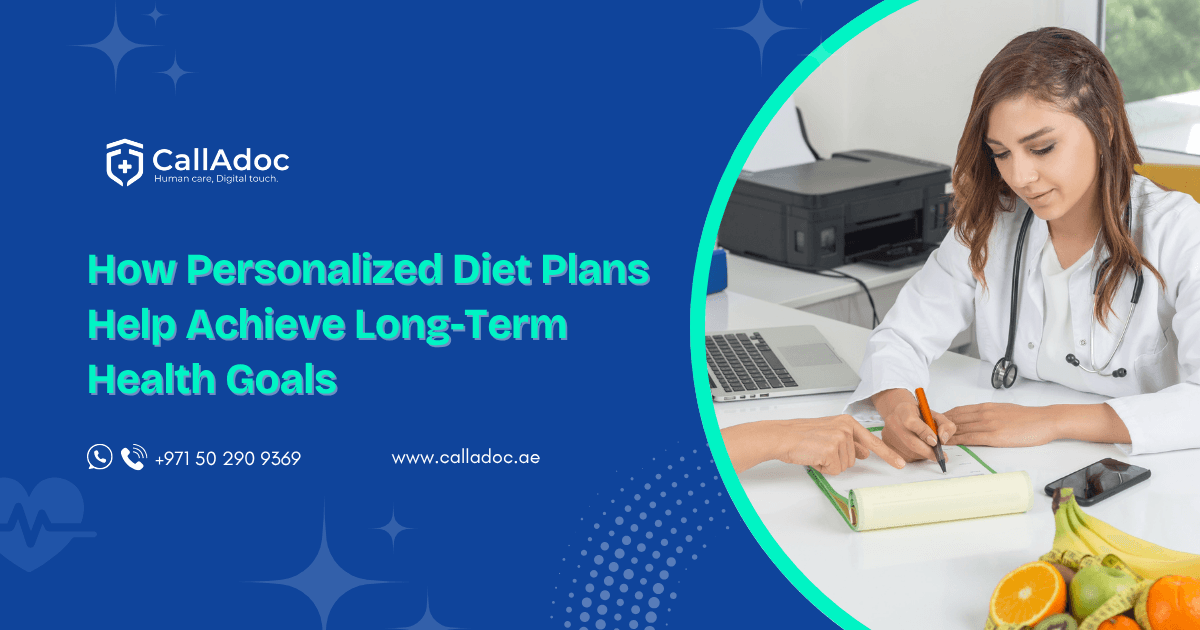 CallAdoc
Human care, Digital touch.

How Personalized Diet Plans Help Achieve Long-Term Health Goals

+971 50 290 9369

www.calladoc.ae